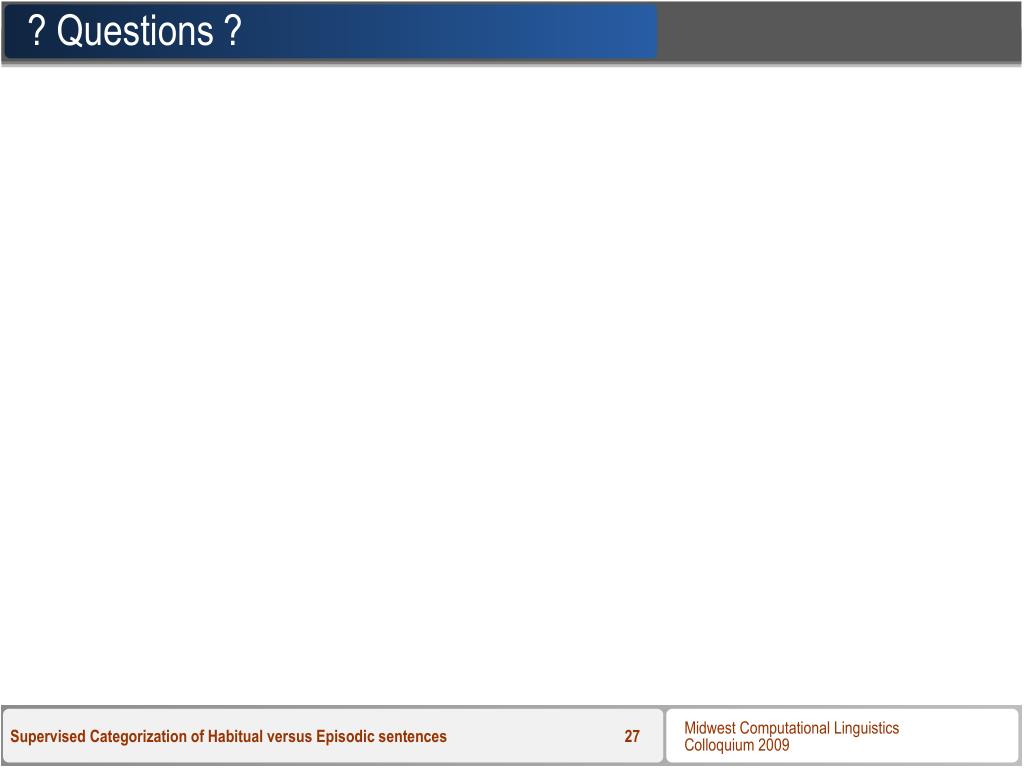 ? Questions ?

Supervised Categorization of Habitual versus Episodic sentences 27

Midwest Computational Linguistics Colloquium 2009